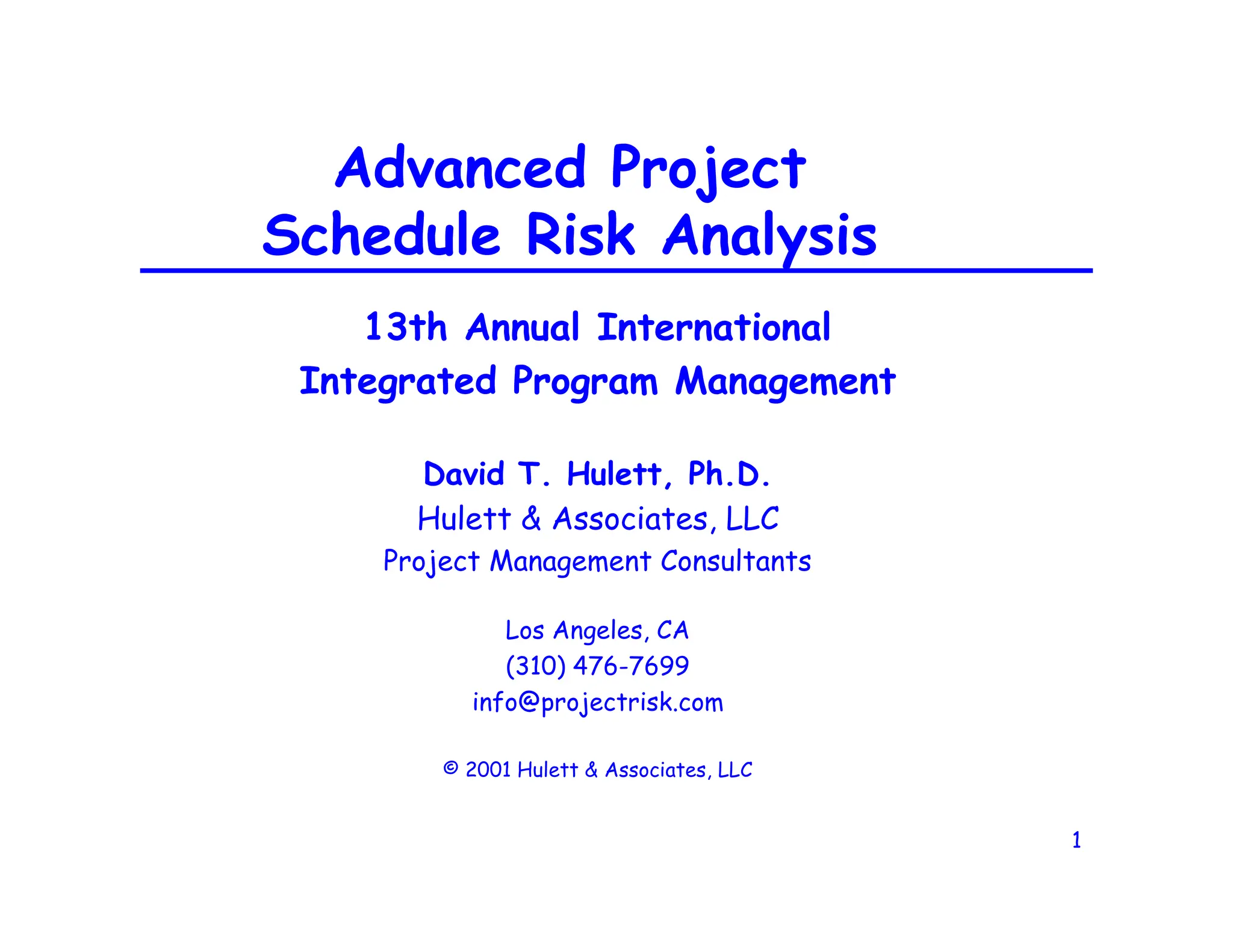 Advanced Project
Schedule Risk Analysis

13th Annual International
Integrated Program Management

David T. Hulett, Ph.D.
Hulett & Associates, LLC
Project Management Consultants

Los Angeles, CA
(310) 476-7699
info@projectrisk.com

© 2001 Hulett & Associates, LLC

1